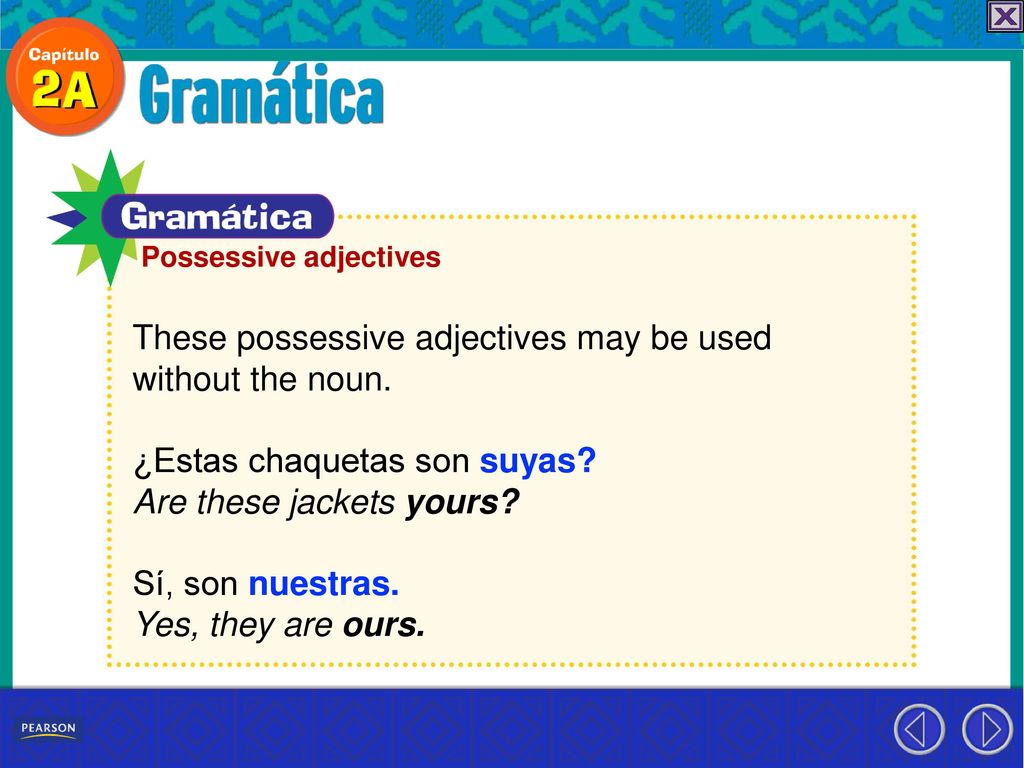 Capítulo 2A

Gramática

Gramática

Possessive adjectives

These possessive adjectives may be used without the noun.

¿Estas chaquetas son suyas?
Are these jackets yours?

Sí, son nuestras.
Yes, they are ours.

PEARSON